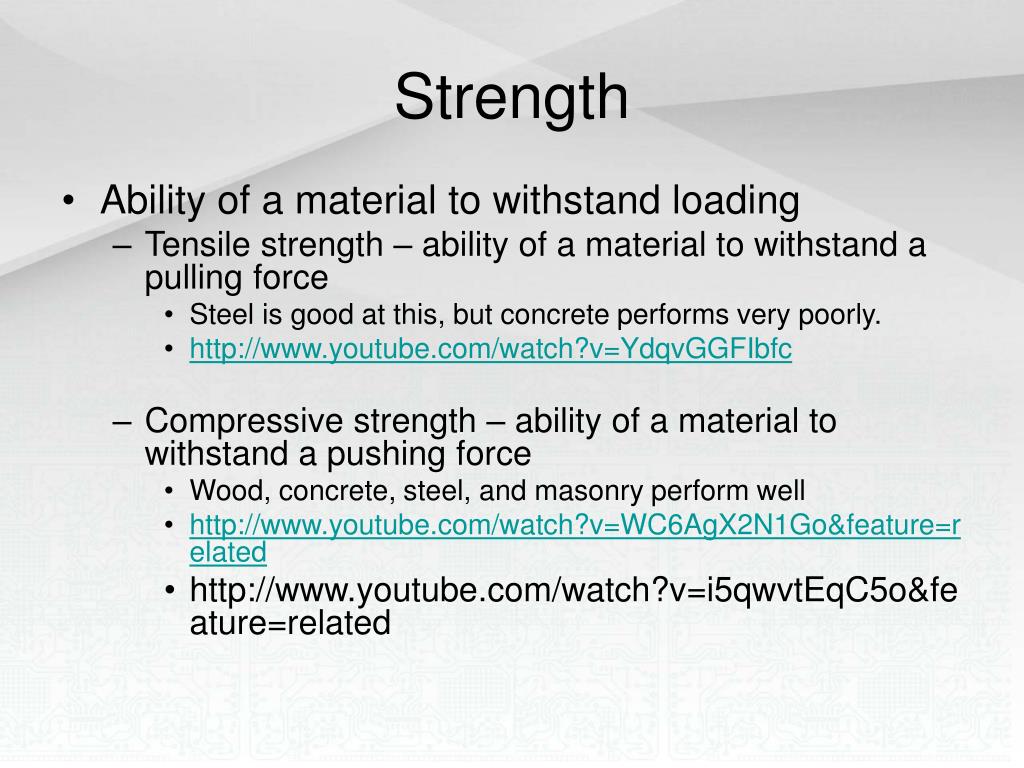 Strength

• Ability of a material to withstand loading
– Tensile strength – ability of a material to withstand a pulling force
• Steel is good at this, but concrete performs very poorly.
• http://www.youtube.com/watch?v=YdqvGGFIbfc

– Compressive strength – ability of a material to withstand a pushing force
• Wood, concrete, steel, and masonry perform well
• http://www.youtube.com/watch?v=WC6AgX2N1Go&feature=related
• http://www.youtube.com/watch?v=i5qwvtEqC5o&feature=related